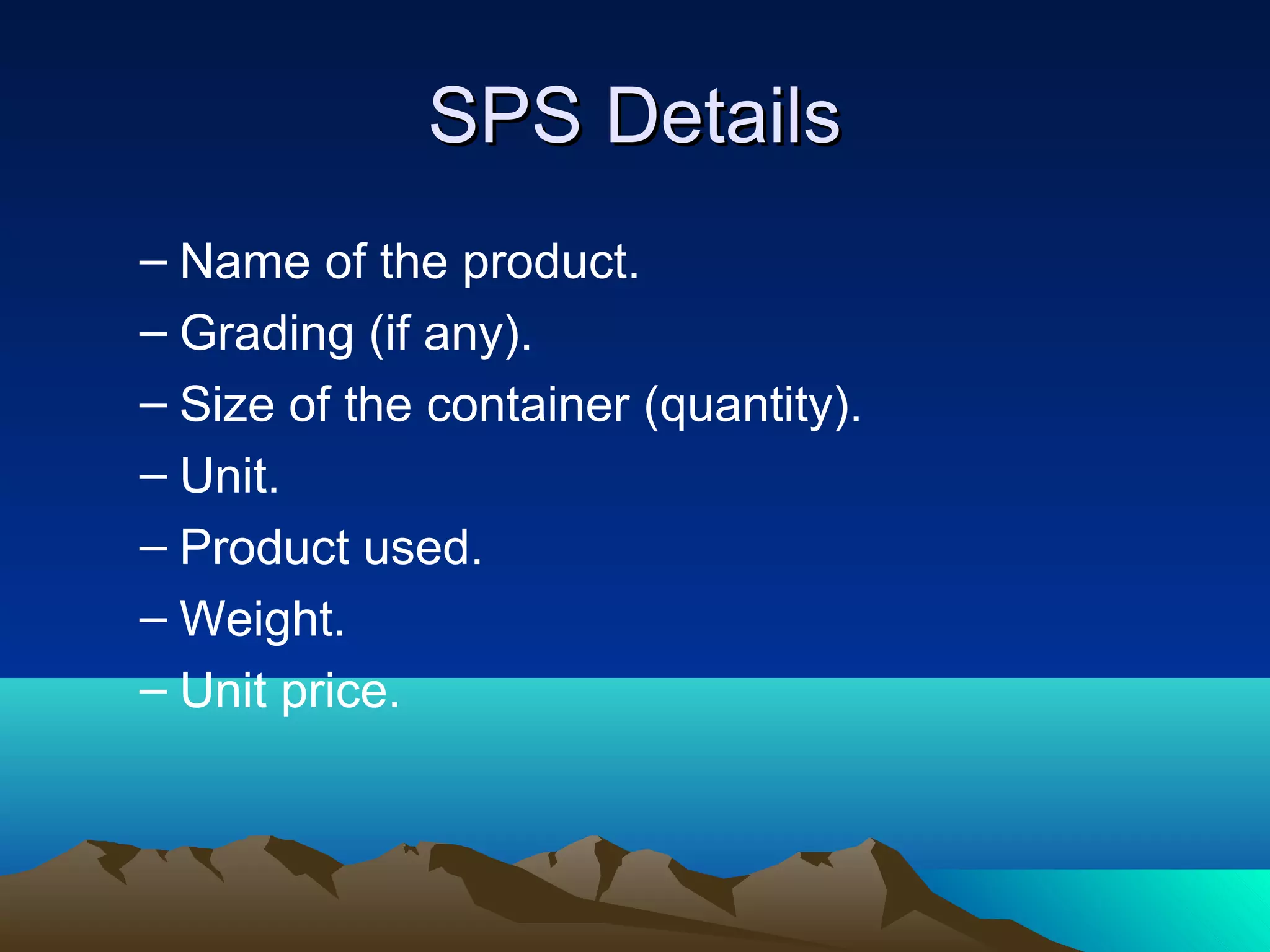 SPS Details

– Name of the product.
– Grading (if any).
– Size of the container (quantity).
– Unit.
– Product used.
– Weight.
– Unit price.